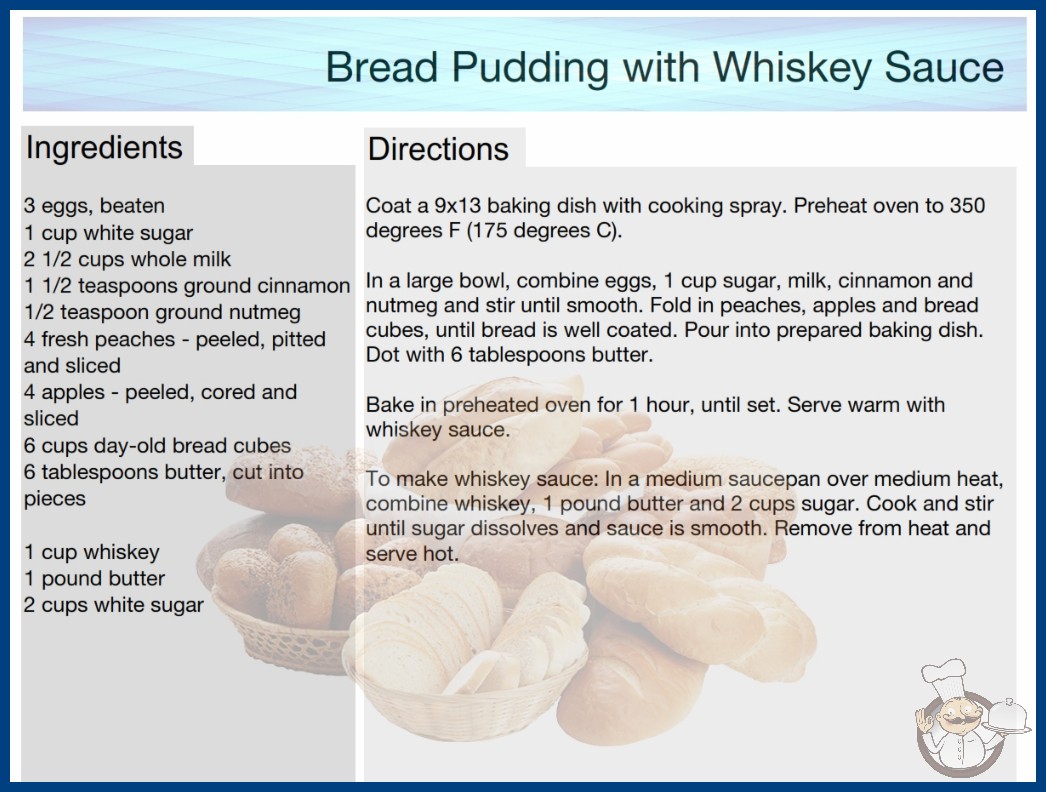 Bread Pudding with Whiskey Sauce

Ingredients

3 eggs, beaten
1 cup white sugar
2 1/2 cups whole milk
1 1/2 teaspoons ground cinnamon
1/2 teaspoon ground nutmeg
4 fresh peaches - peeled, pitted and sliced
4 apples - peeled, cored and sliced
6 cups day-old bread cubes
6 tablespoons butter, cut into pieces

1 cup whiskey
1 pound butter
2 cups white sugar

Directions

Coat a 9x13 baking dish with cooking spray. Preheat oven to 350 degrees F (175 degrees C).

In a large bowl, combine eggs, 1 cup sugar, milk, cinnamon and nutmeg and stir until smooth. Fold in peaches, apples and bread cubes, until bread is well coated. Pour into prepared baking dish. Dot with 6 tablespoons butter.

Bake in preheated oven for 1 hour, until set. Serve warm with whiskey sauce.

To make whiskey sauce: In a medium saucepan over medium heat, combine whiskey, 1 pound butter and 2 cups sugar. Cook and stir until sugar dissolves and sauce is smooth. Remove from heat and serve hot.